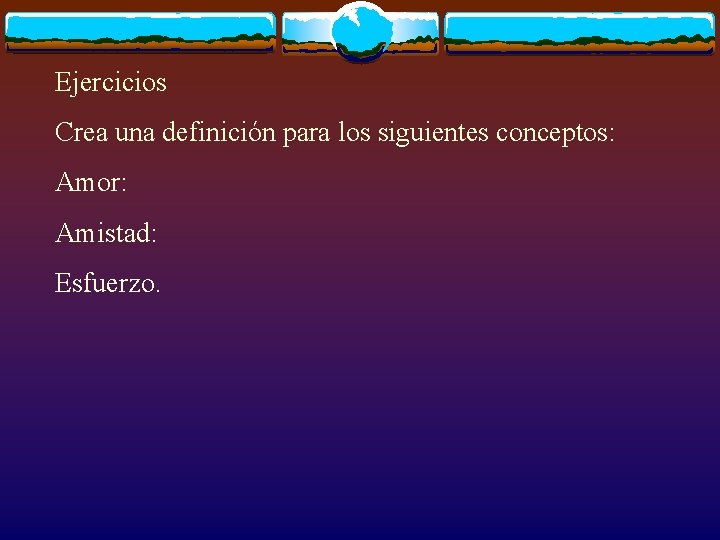 Ejercicios

Crea una definición para los siguientes conceptos:

Amor:

Amistad:

Esfuerzo.